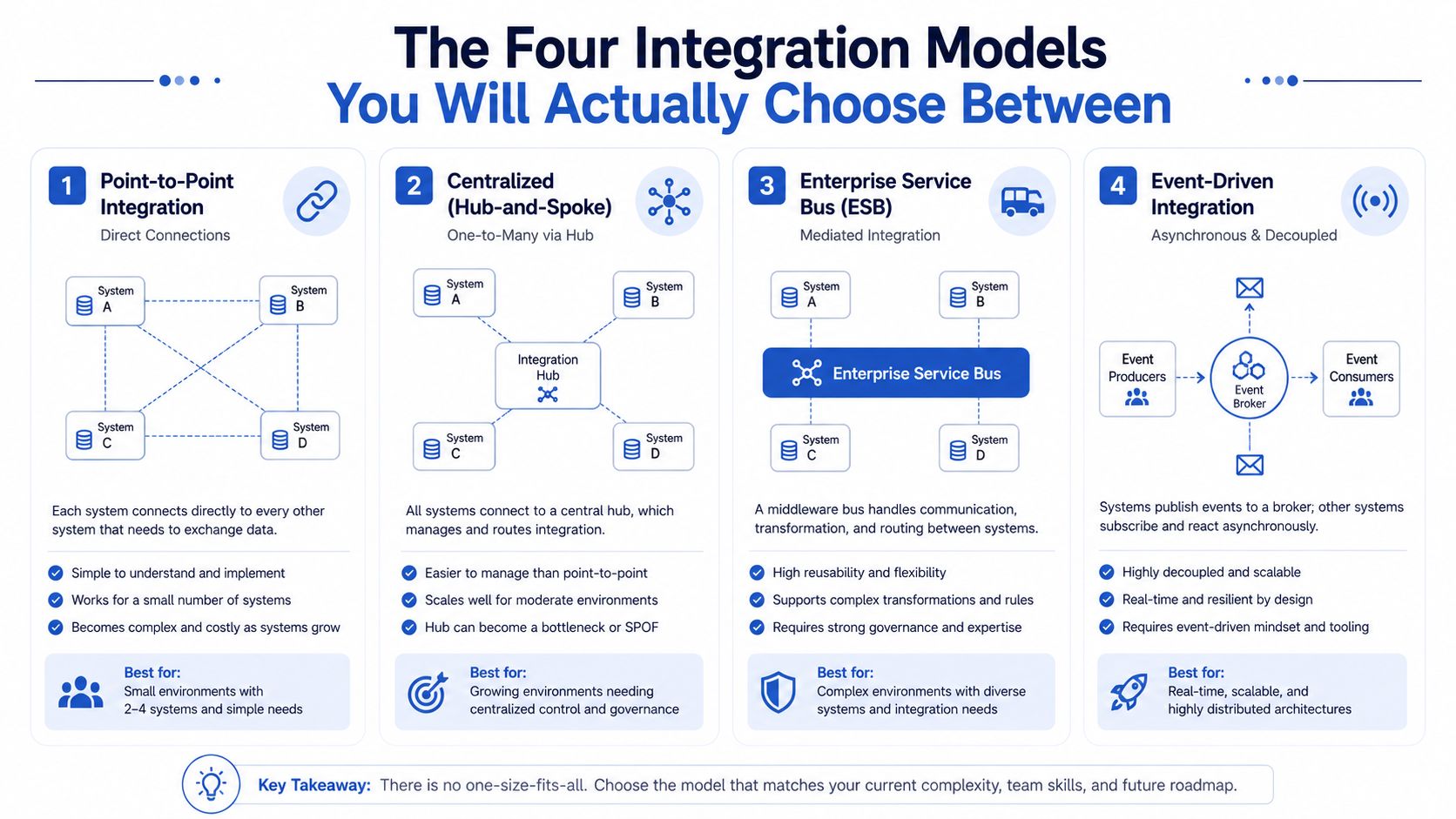 The Four Integration Models
You Will Actually Choose Between

1 Point-to-Point Integration
Direct Connections

System A
System B
System C
System D

Each system connects directly to every other system that needs to exchange data.

Simple to understand and implement
Works for a small number of systems
Becomes complex and costly as systems grow

Best for:
Small environments with 2–4 systems and simple needs

2 Centralized (Hub-and-Spoke)
One-to-Many via Hub

System A
System B
Integration Hub
System C
System D

All systems connect to a central hub, which manages and routes integration.

Easier to manage than point-to-point
Scales well for moderate environments
Hub can become a bottleneck or SPOF

Best for:
Growing environments needing centralized control and governance

3 Enterprise Service Bus (ESB)
Mediated Integration

System A
System B
Enterprise Service Bus
System C
System D

A middleware bus handles communication, transformation, and routing between systems.

High reusability and flexibility
Supports complex transformations and rules
Requires strong governance and expertise

Best for:
Complex environments with diverse systems and integration needs

4 Event-Driven Integration
Asynchronous & Decoupled

Event Producers
Event Broker
Event Consumers

Systems publish events to a broker; other systems subscribe and react asynchronously.

Highly decoupled and scalable
Real-time and resilient by design
Requires event-driven mindset and tooling

Best for:
Real-time, scalable, and highly distributed architectures

Key Takeaway: There is no one-size-fits-all. Choose the model that matches your current complexity, team skills, and future roadmap.